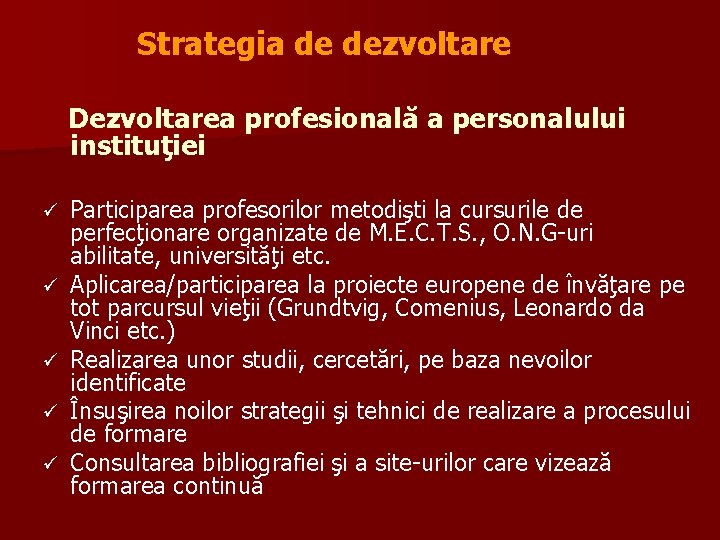 Strategia de dezvoltare

Dezvoltarea profesională a personalului instituţiei

✓ Participarea profesorilor metodişti la cursurile de perfecţionare organizate de M.E.C.T.S., O.N.G-uri abilitate, universităţi etc.
✓ Aplicarea/participarea la proiecte europene de învăţare pe tot parcursul vieţii (Grundtvig, Comenius, Leonardo da Vinci etc.)
✓ Realizarea unor studii, cercetări, pe baza nevoilor identificate
✓ Însuşirea noilor strategii şi tehnici de realizare a procesului de formare
✓ Consultarea bibliografiei şi a site-urilor care vizează formarea continuă